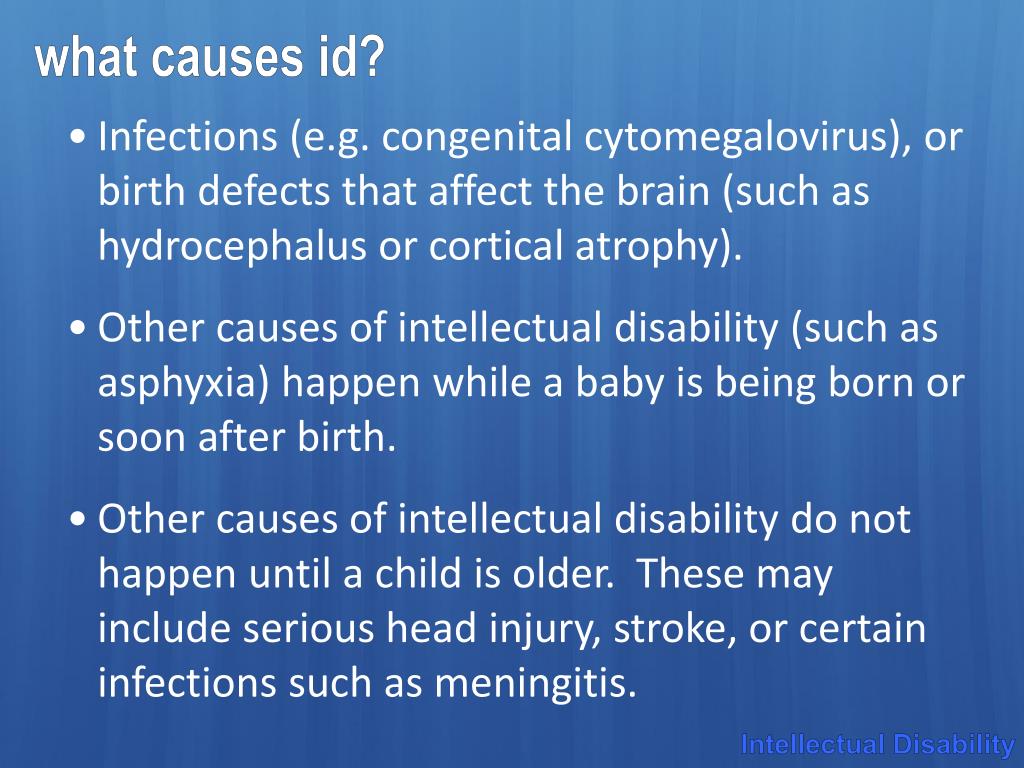 what causes id?

• Infections (e.g. congenital cytomegalovirus), or birth defects that affect the brain (such as hydrocephalus or cortical atrophy).

• Other causes of intellectual disability (such as asphyxia) happen while a baby is being born or soon after birth.

• Other causes of intellectual disability do not happen until a child is older. These may include serious head injury, stroke, or certain infections such as meningitis.

Intellectual Disability